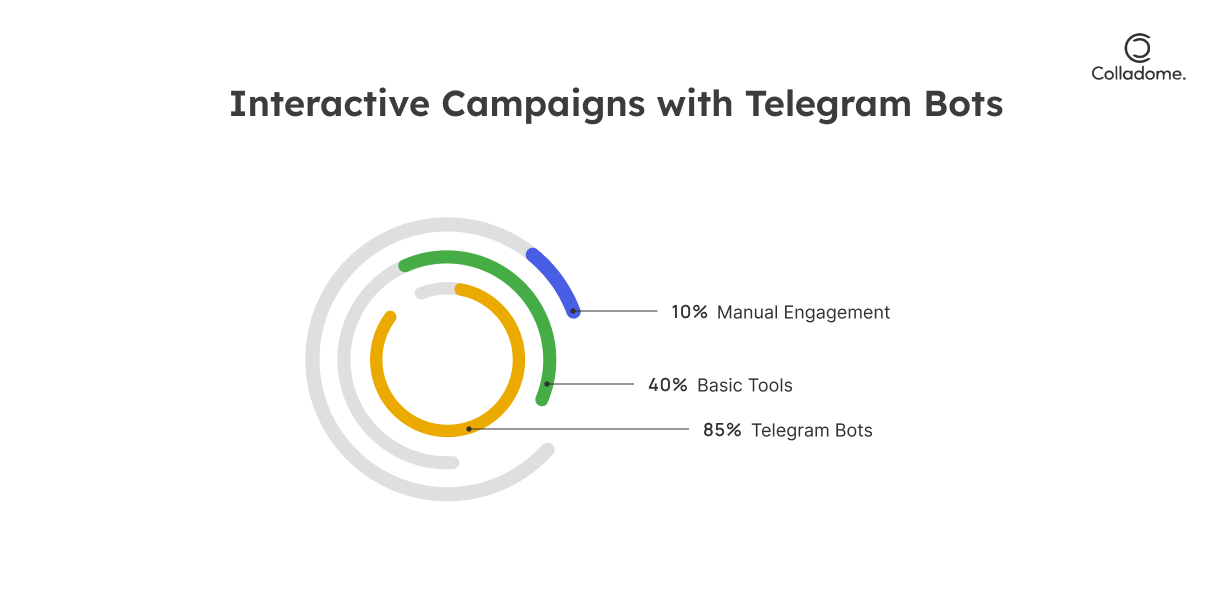 Colladome.

Interactive Campaigns with Telegram Bots

10% Manual Engagement

40% Basic Tools

85% Telegram Bots